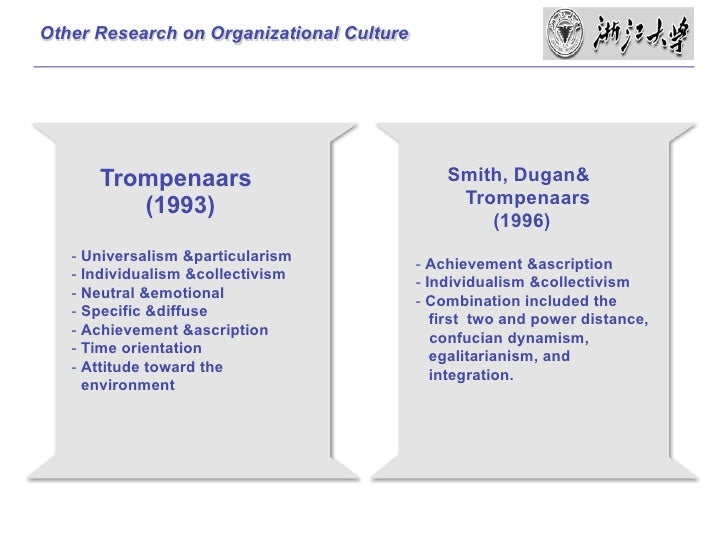 Other Research on Organizational Culture

浙江大學

Trompenaars
(1993)

- Universalism &particularism
- Individualism &collectivism
- Neutral &emotional
- Specific &diffuse
- Achievement &ascription
- Time orientation
- Attitude toward the environment

Smith, Dugan&
Trompenaars
(1996)

- Achievement &ascription
- Individualism &collectivism
- Combination included the first two and power distance, confucian dynamism, egalitarianism, and integration.